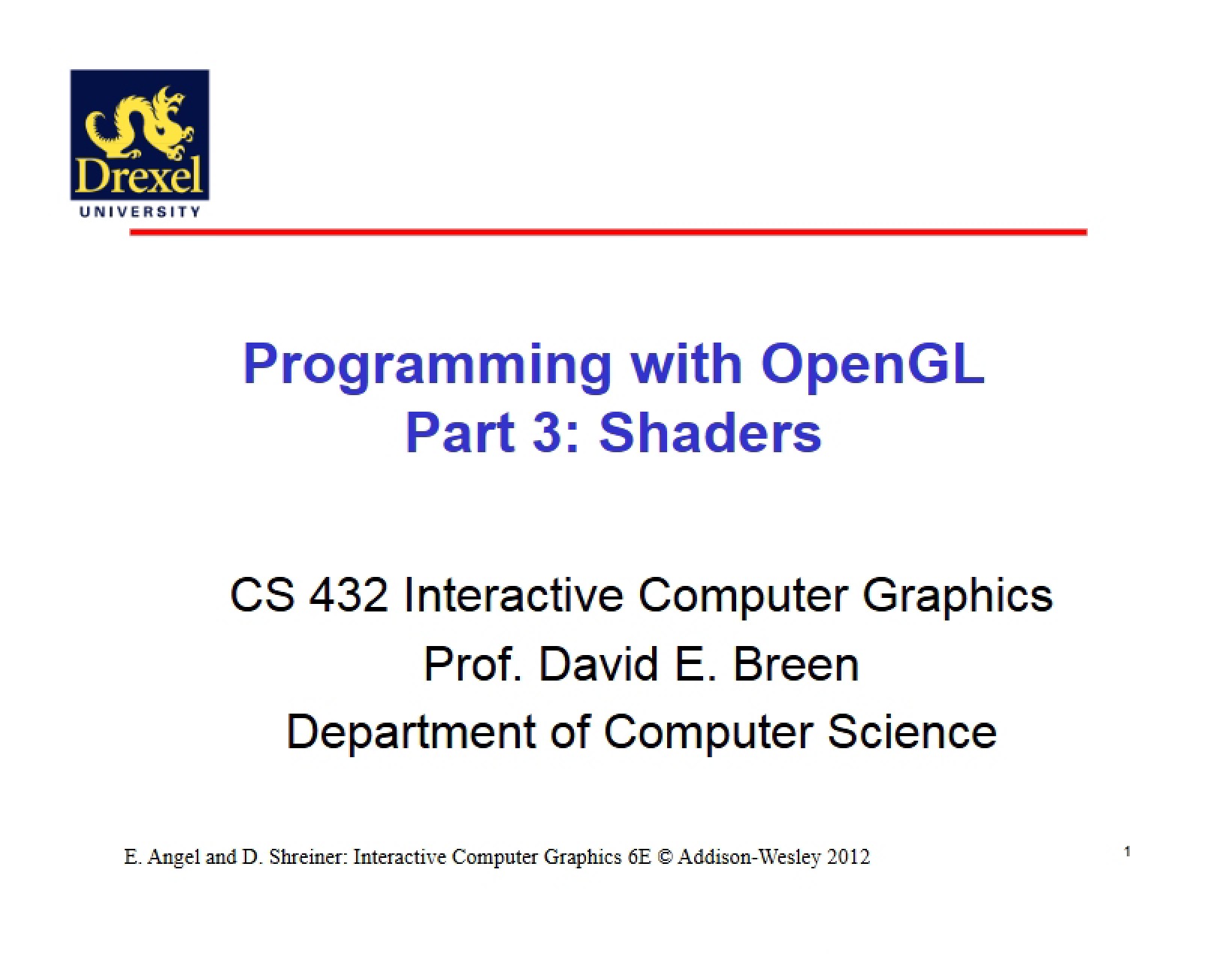 Drexel
UNIVERSITY

Programming with OpenGL
Part 3: Shaders

CS 432 Interactive Computer Graphics
Prof. David E. Breen
Department of Computer Science

E. Angel and D. Shreiner: Interactive Computer Graphics 6E © Addison-Wesley 2012

1